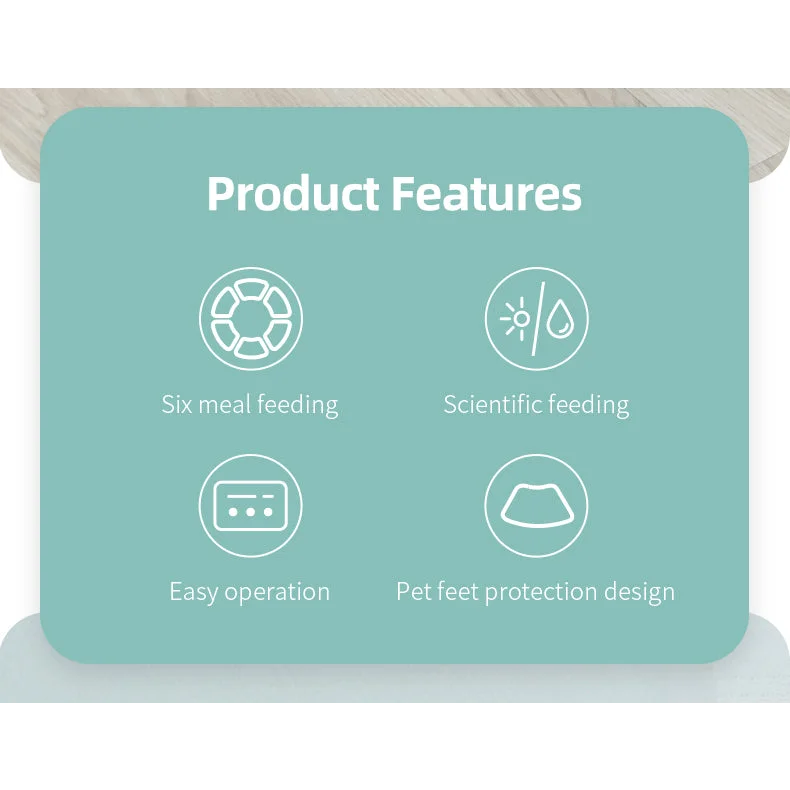 Product Features

Six meal feeding

Scientific feeding

Easy operation

Pet feet protection design